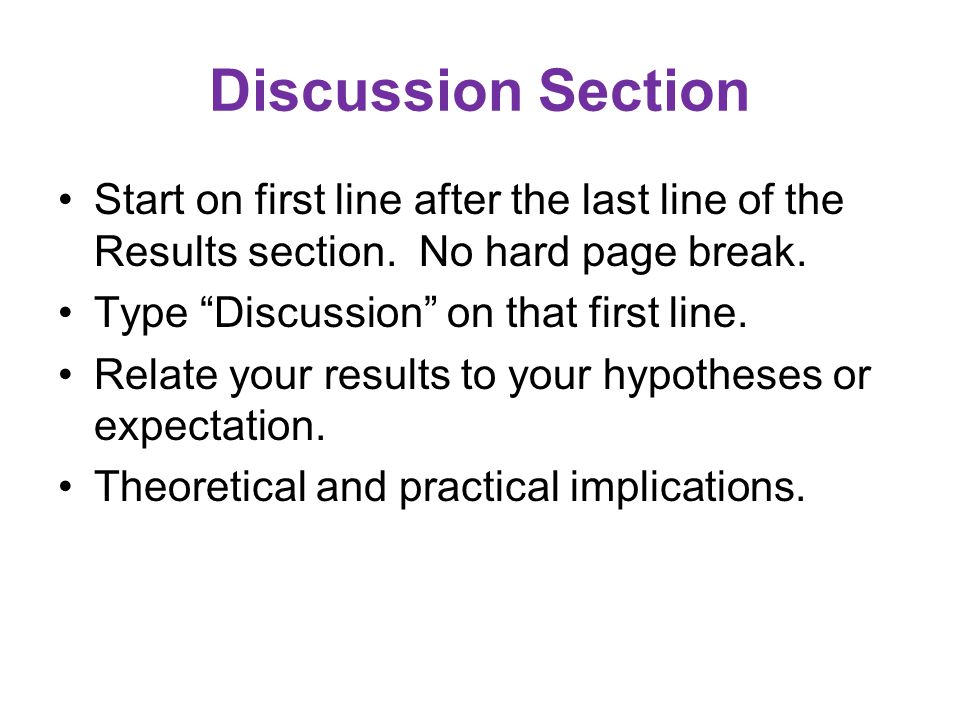 Discussion Section

• Start on first line after the last line of the Results section. No hard page break.
• Type “Discussion” on that first line.
• Relate your results to your hypotheses or expectation.
• Theoretical and practical implications.